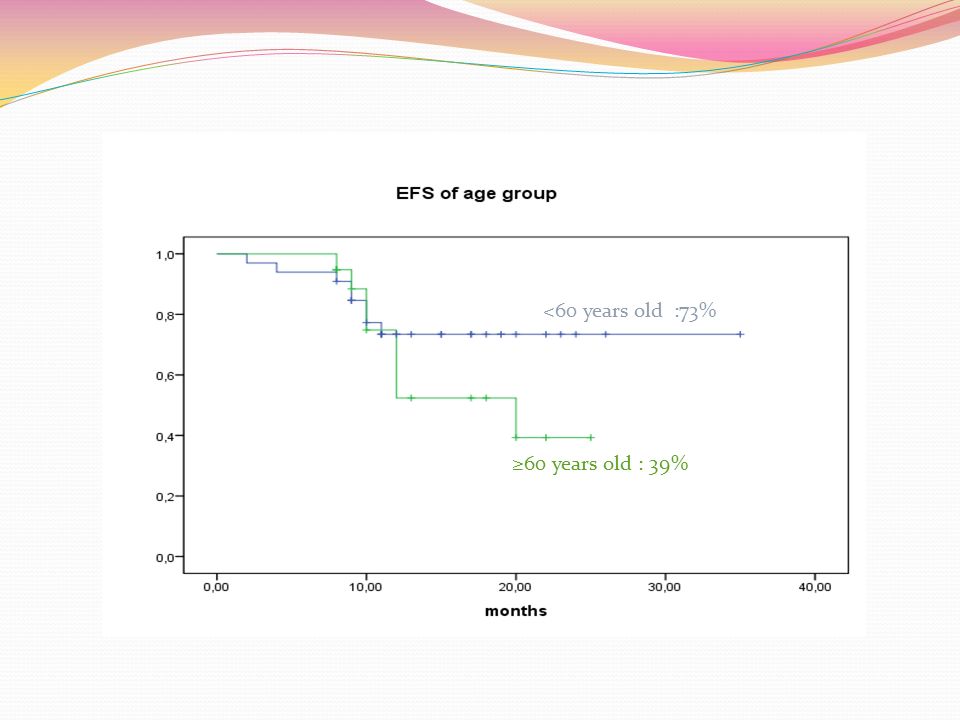 EFS of age group

1,0
0,8
0,6
0,4
0,2
0,0

<60 years old :73%

≥60 years old : 39%

0,00
10,00
20,00
30,00
40,00

months